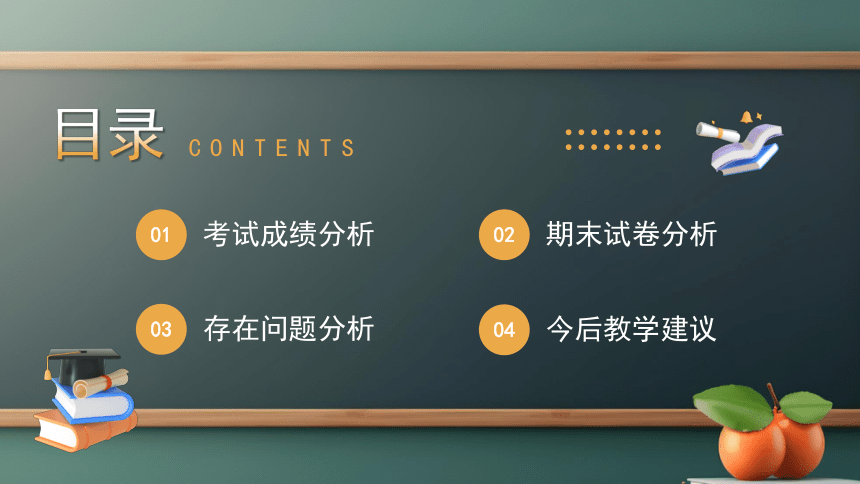 目录 CONTENTS

01 考试成绩分析

02 期末试卷分析

03 存在问题分析

04 今后教学建议